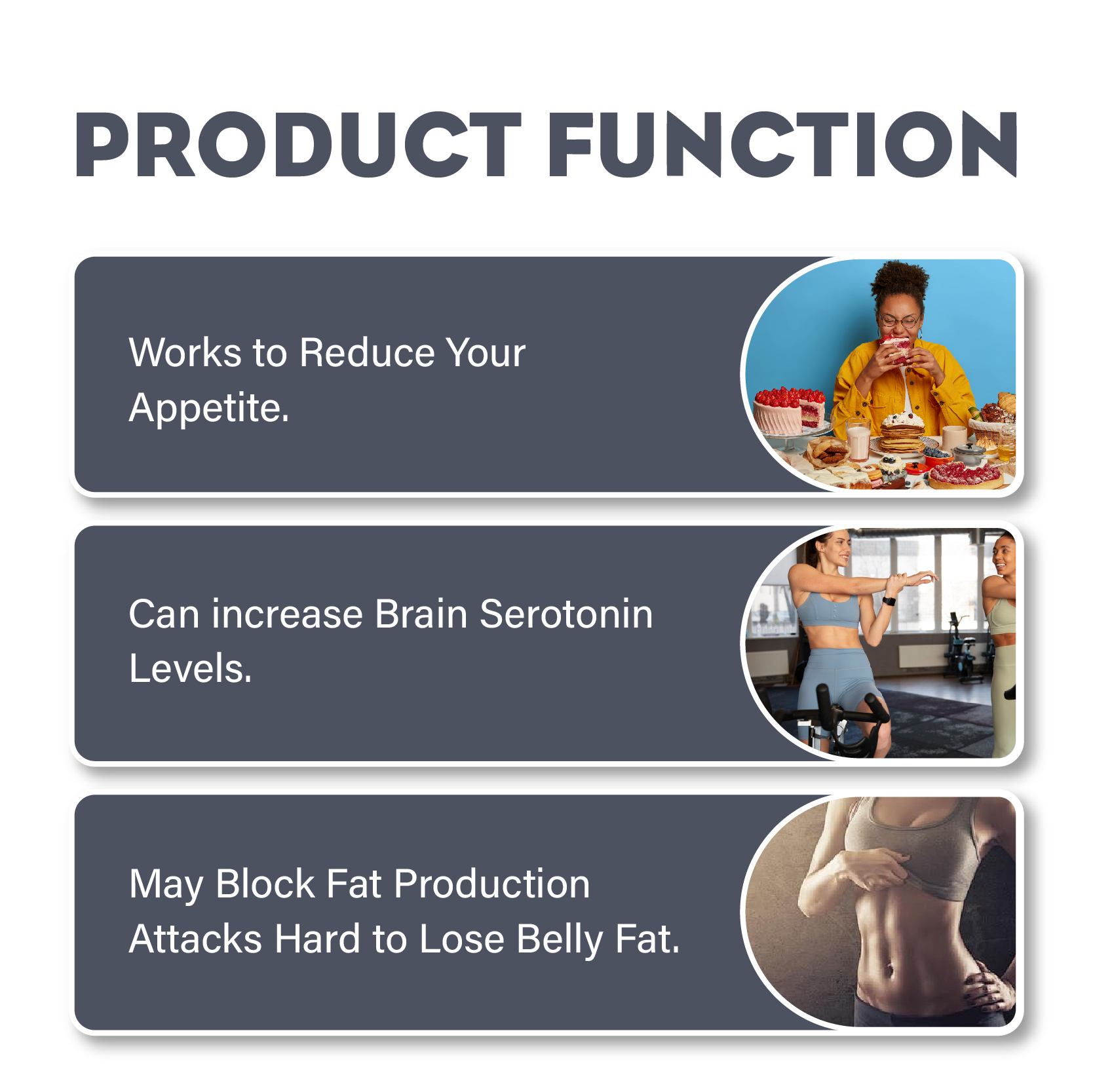 PRODUCT FUNCTION

Works to Reduce Your Appetite.

Can increase Brain Serotonin Levels.

May Block Fat Production
Attacks Hard to Lose Belly Fat.